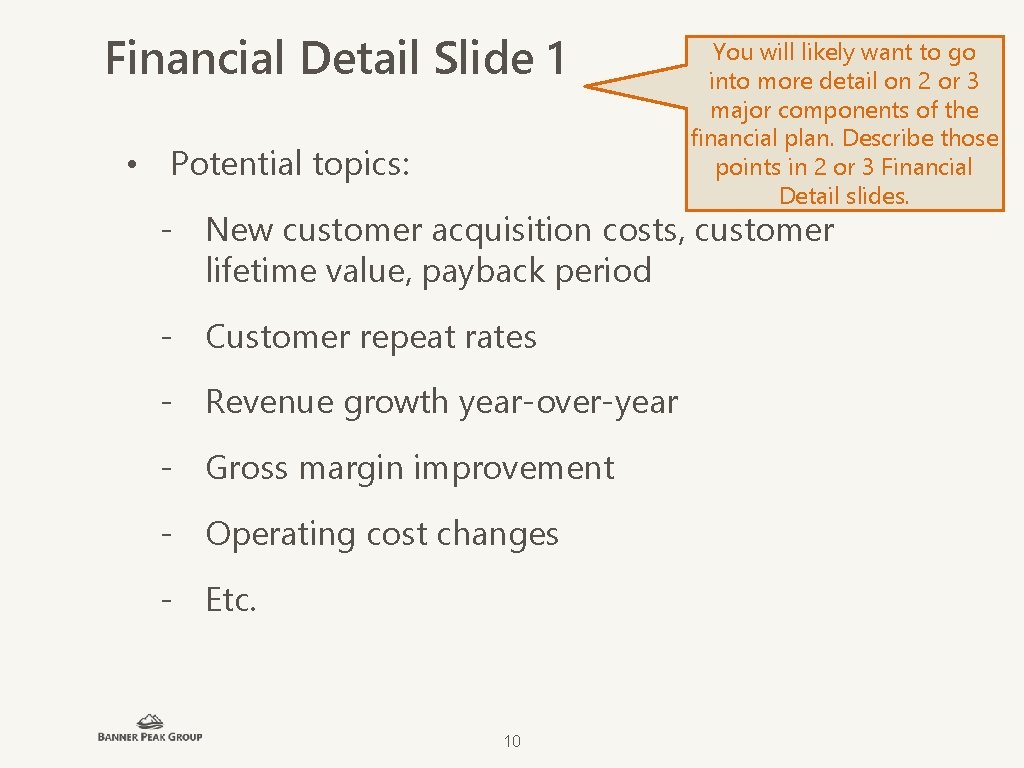 Financial Detail Slide 1

You will likely want to go into more detail on 2 or 3 major components of the financial plan. Describe those points in 2 or 3 Financial Detail slides.

• Potential topics:

- New customer acquisition costs, customer lifetime value, payback period

- Customer repeat rates

- Revenue growth year-over-year

- Gross margin improvement

- Operating cost changes

- Etc.

BANNER PEAK GROUP

10